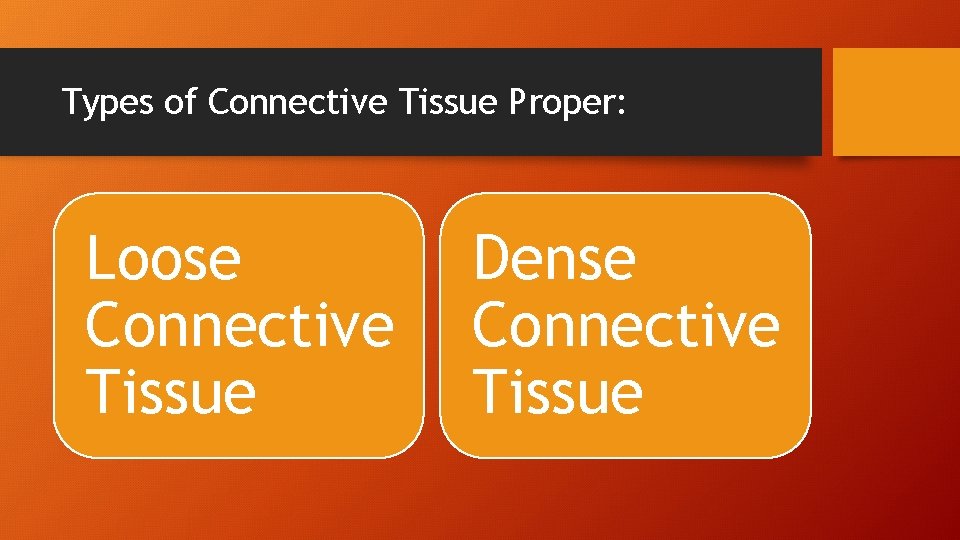 Types of Connective Tissue Proper:

Loose Connective Tissue

Dense Connective Tissue